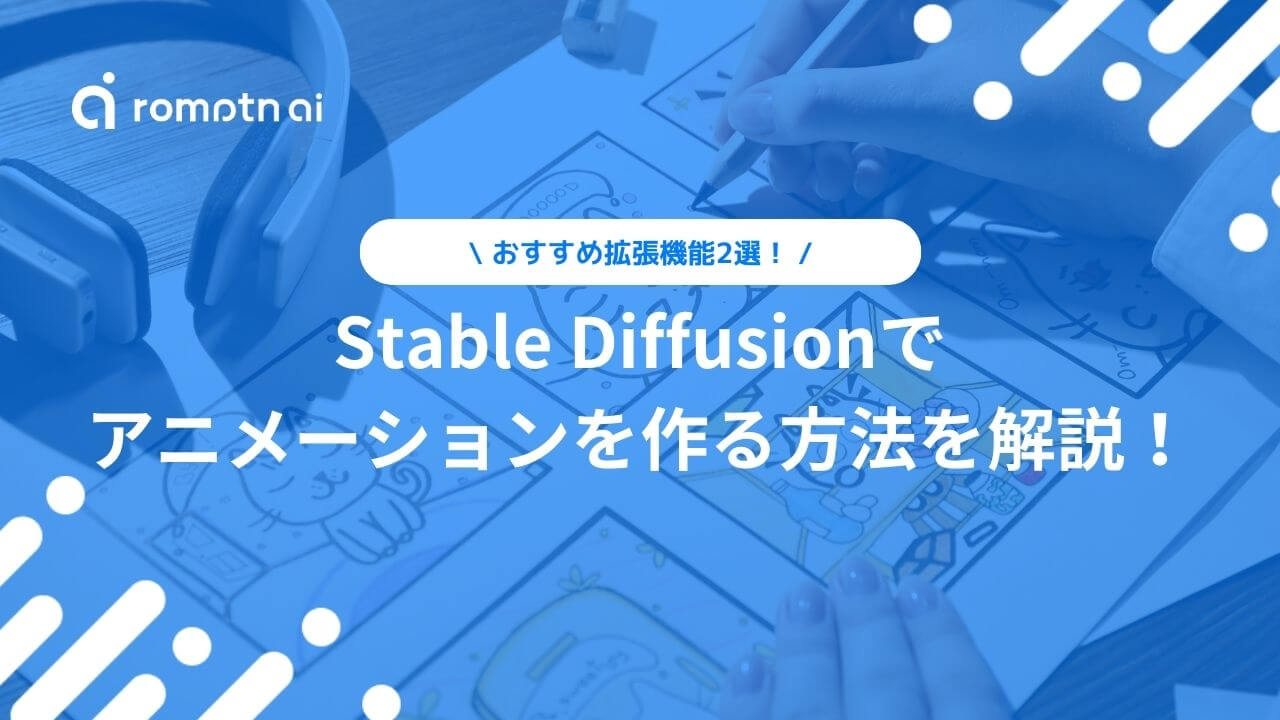 romptn ai

\ おすすめ拡張機能2選！ /

Stable Diffusionで
アニメーションを作る方法を解説！